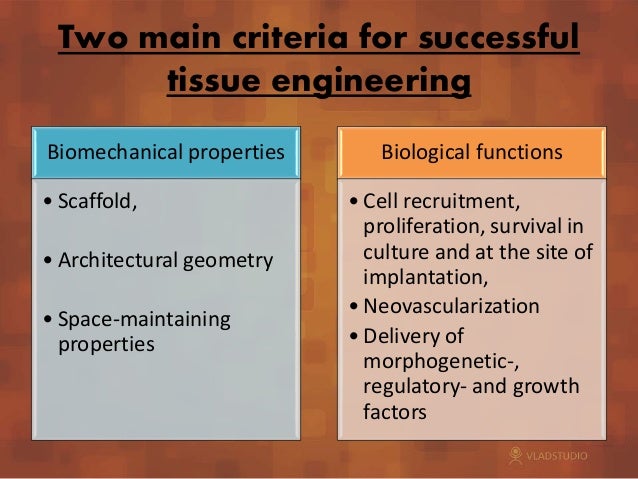 Two main criteria for successful tissue engineering

Biomechanical properties

• Scaffold,

• Architectural geometry

• Space-maintaining properties

Biological functions

• Cell recruitment, proliferation, survival in culture and at the site of implantation,

• Neovascularization

• Delivery of morphogenetic-, regulatory- and growth factors

VLADSTUDIO